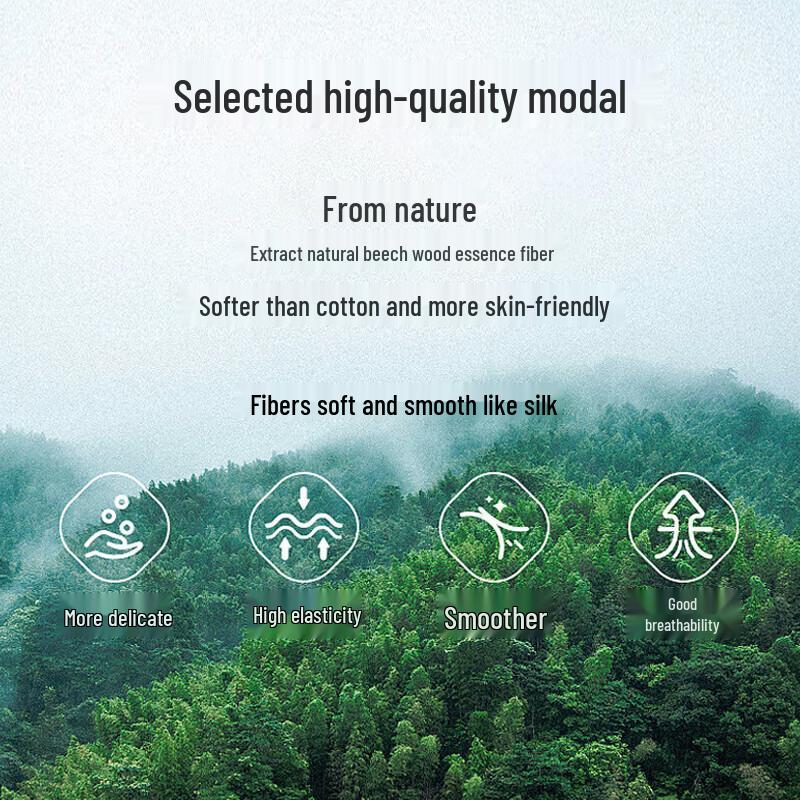 Selected high-quality modal

From nature

Extract natural beech wood essence fiber

Softer than cotton and more skin-friendly

Fibers soft and smooth like silk

More delicate

High elasticity

Smoother

Good breathability